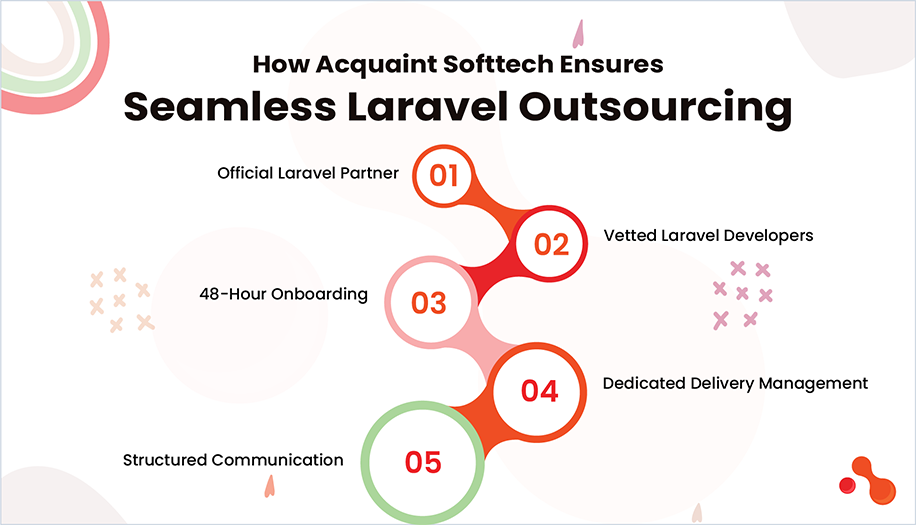 How Acquaint Softtech Ensures
Seamless Laravel Outsourcing

Official Laravel Partner 01

02 Vetted Laravel Developers

48-Hour Onboarding 03

04 Dedicated Delivery Management

Structured Communication 05